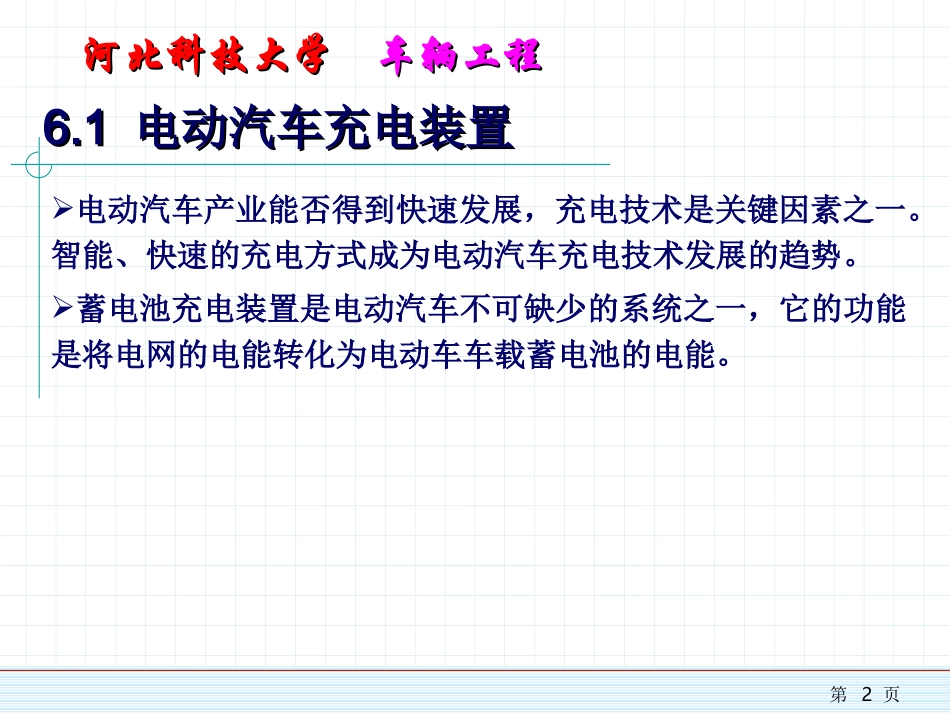 河北科技大学　车辆工程

6.1 电动汽车充电装置

➢电动汽车产业能否得到快速发展，充电技术是关键因素之一。智能、快速的充电方式成为电动汽车充电技术发展的趋势。

➢蓄电池充电装置是电动汽车不可缺少的系统之一，它的功能是将电网的电能转化为电动车车载蓄电池的电能。

第 2 页